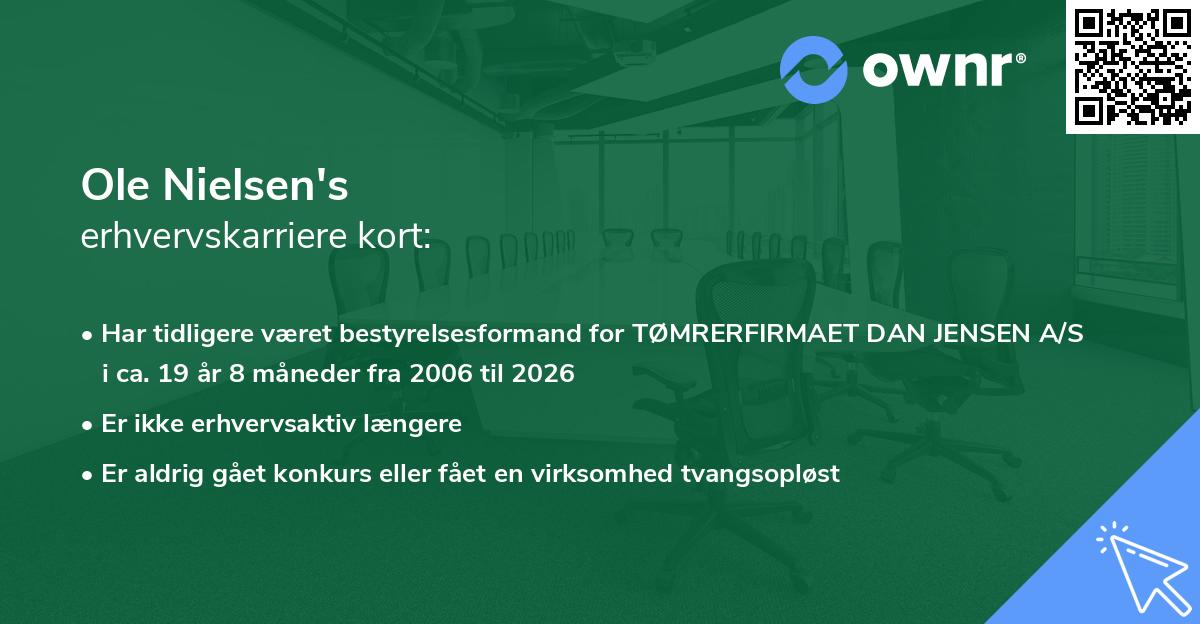 ownr®

Ole Nielsen's
erhvervskarriere kort:

• Har tidligere været bestyrelsesformand for TØMRERFIRMAET DAN JENSEN A/S i ca. 19 år 8 måneder fra 2006 til 2026

• Er ikke erhvervsaktiv længere

• Er aldrig gået konkurs eller fået en virksomhed tvangsopløst